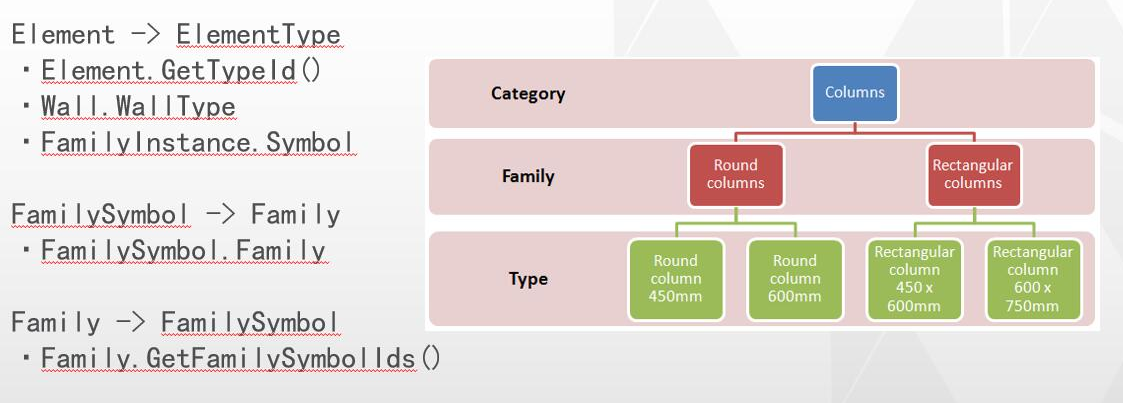 Element -> ElementType
・Element.GetTypeId()
・Wall.WallType
・FamilyInstance.Symbol

FamilySymbol -> Family
・FamilySymbol.Family

Family -> FamilySymbol
・Family.GetFamilySymbolIds()

Category
Columns

Family
Round columns
Rectangular columns

Type
Round column 450mm
Round column 600mm
Rectangular column 450 x 600mm
Rectangular column 600 x 750mm